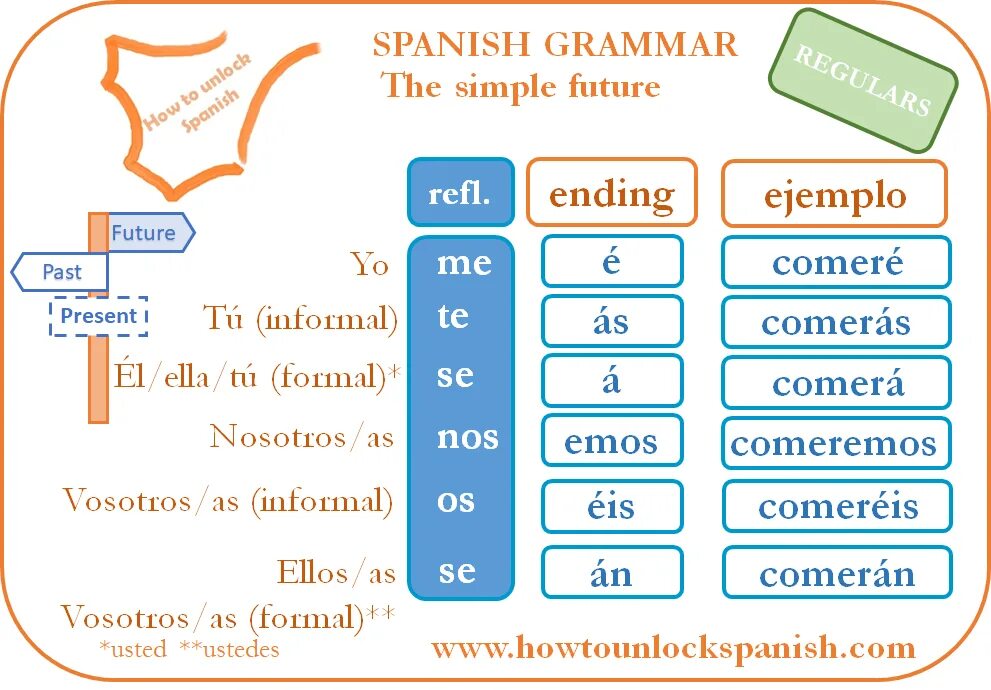 How to unlock Spanish

SPANISH GRAMMAR
The simple future

REGULARS

Future
Past
Present

| | refl. | ending | ejemplo |
|---|---|---|---|
| Yo | me | é | comeré |
| Tú (informal) | te | ás | comerás |
| Él/ella/tú (formal)* | se | á | comerá |
| Nosotros/as | nos | emos | comeremos |
| Vosotros/as (informal) | os | éis | comeréis |
| Ellos/as Vosotros/as (formal)** | se | án | comerán |

*usted **ustedes

www.howtounlockspanish.com